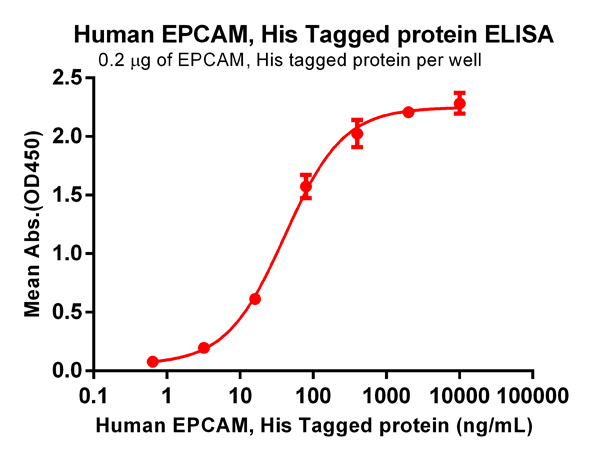 Human EPCAM, His Tagged protein ELISA
0.2 μg of EPCAM, His tagged protein per well

Mean Abs.(OD450)

2.5
2.0
1.5
1.0
0.5
0.0

0.1 1 10 100 1000 10000 100000

Human EPCAM, His Tagged protein (ng/mL)